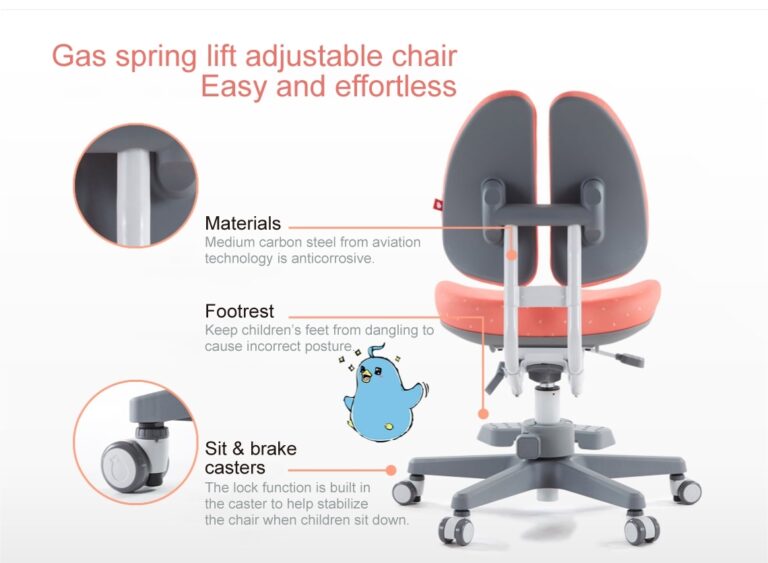 Gas spring lift adjustable chair
Easy and effortless

Materials
Medium carbon steel from aviation technology is anticorrosive.

Footrest
Keep children's feet from dangling to cause incorrect posture.

Sit & brake casters
The lock function is built in the caster to help stabilize the chair when children sit down.